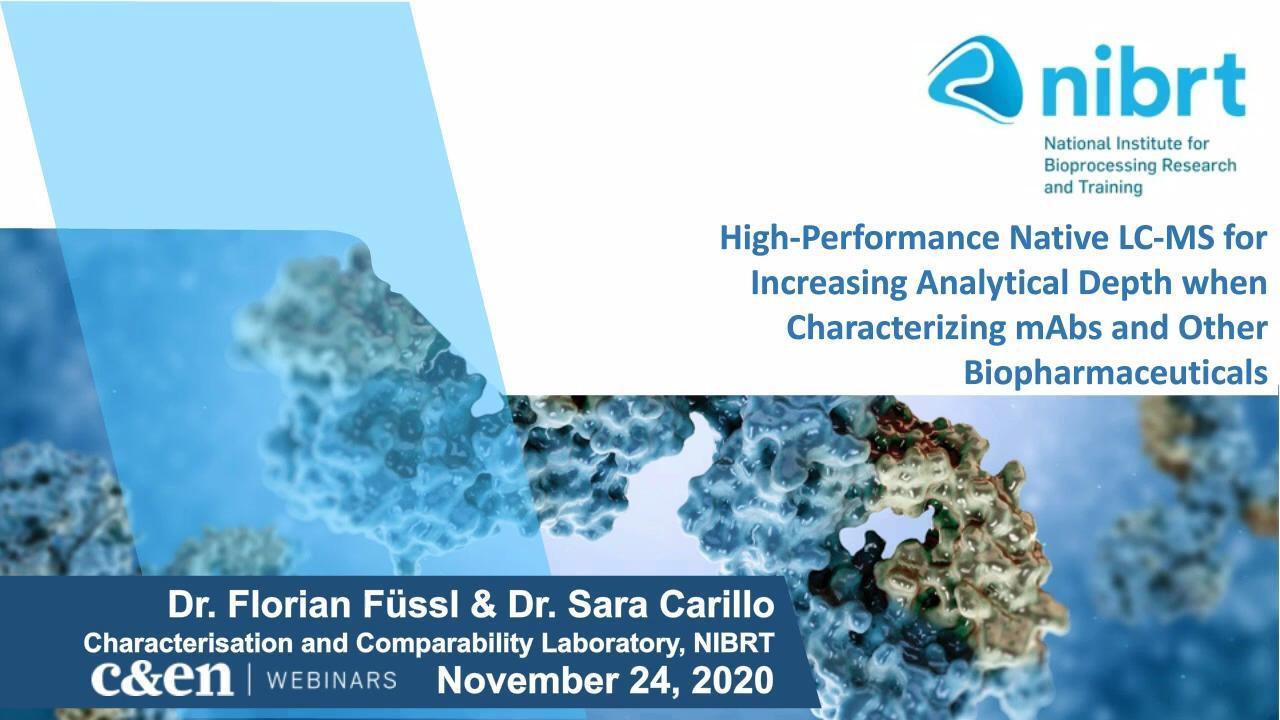 nibrt
National Institute for Bioprocessing Research and Training

High-Performance Native LC-MS for Increasing Analytical Depth when Characterizing mAbs and Other Biopharmaceuticals

Dr. Florian Füssl & Dr. Sara Carillo
Characterisation and Comparability Laboratory, NIBRT
c&en | WEBINARS November 24, 2020